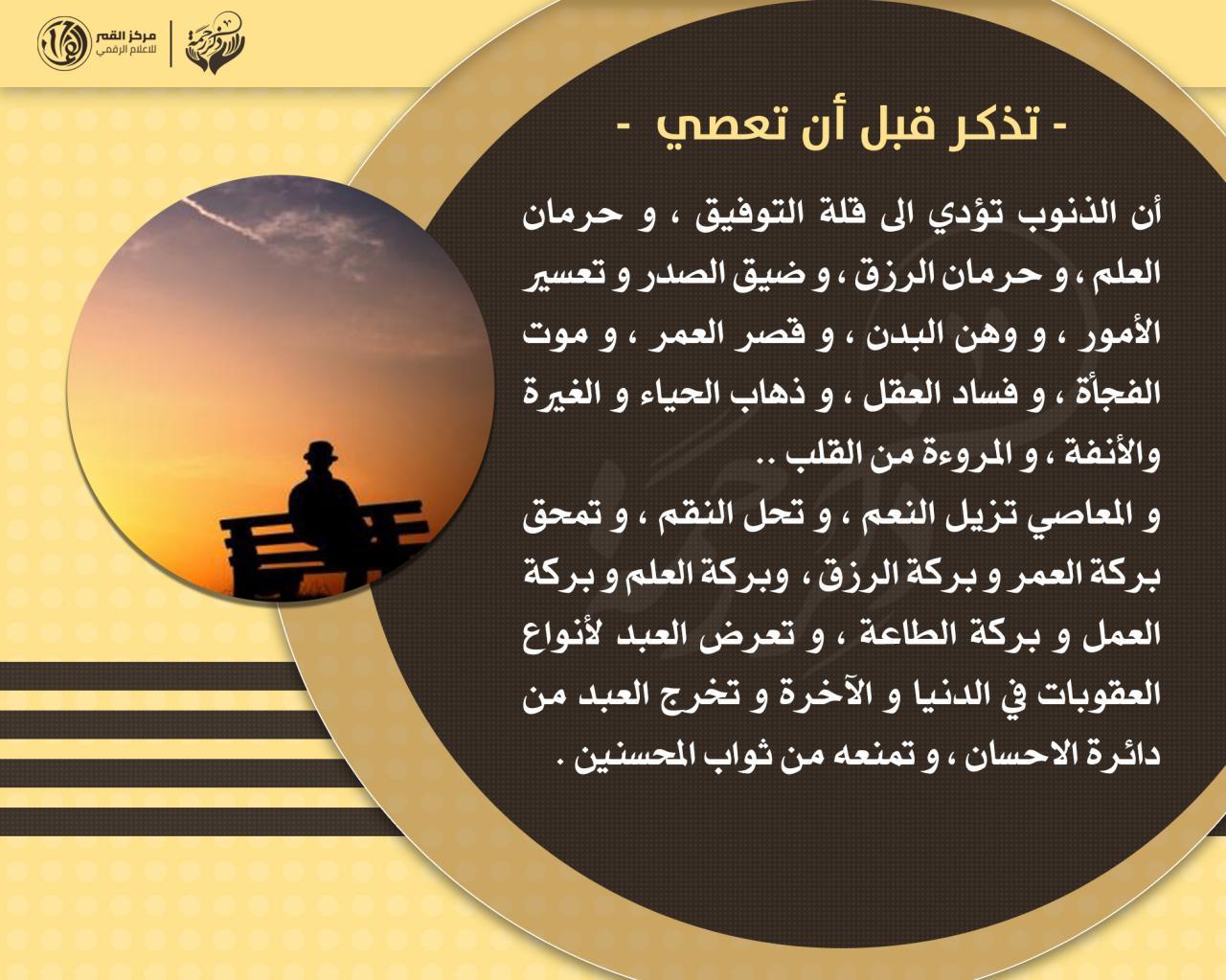 مركز القمر للاعلام الرقمي

- تذكر قبل أن تعصي -

أن الذنوب تؤدي الى قلة التوفيق ، و حرمان العلم ، و حرمان الرزق ، و ضيق الصدر و تعسير الأمور ، و وهن البدن ، و قصر العمر ، و موت الفجأة ، و فساد العقل ، و ذهاب الحياء و الغيرة والأنفة ، و المروءة من القلب ..

و المعاصي تزيل النعم ، و تحل النقم ، و تمحق بركة العمر و بركة الرزق ، وبركة العلم و بركة العمل و بركة الطاعة ، و تعرض العبد لأنواع العقوبات في الدنيا و الآخرة و تخرج العبد من دائرة الاحسان ، و تمنعه من ثواب المحسنين .